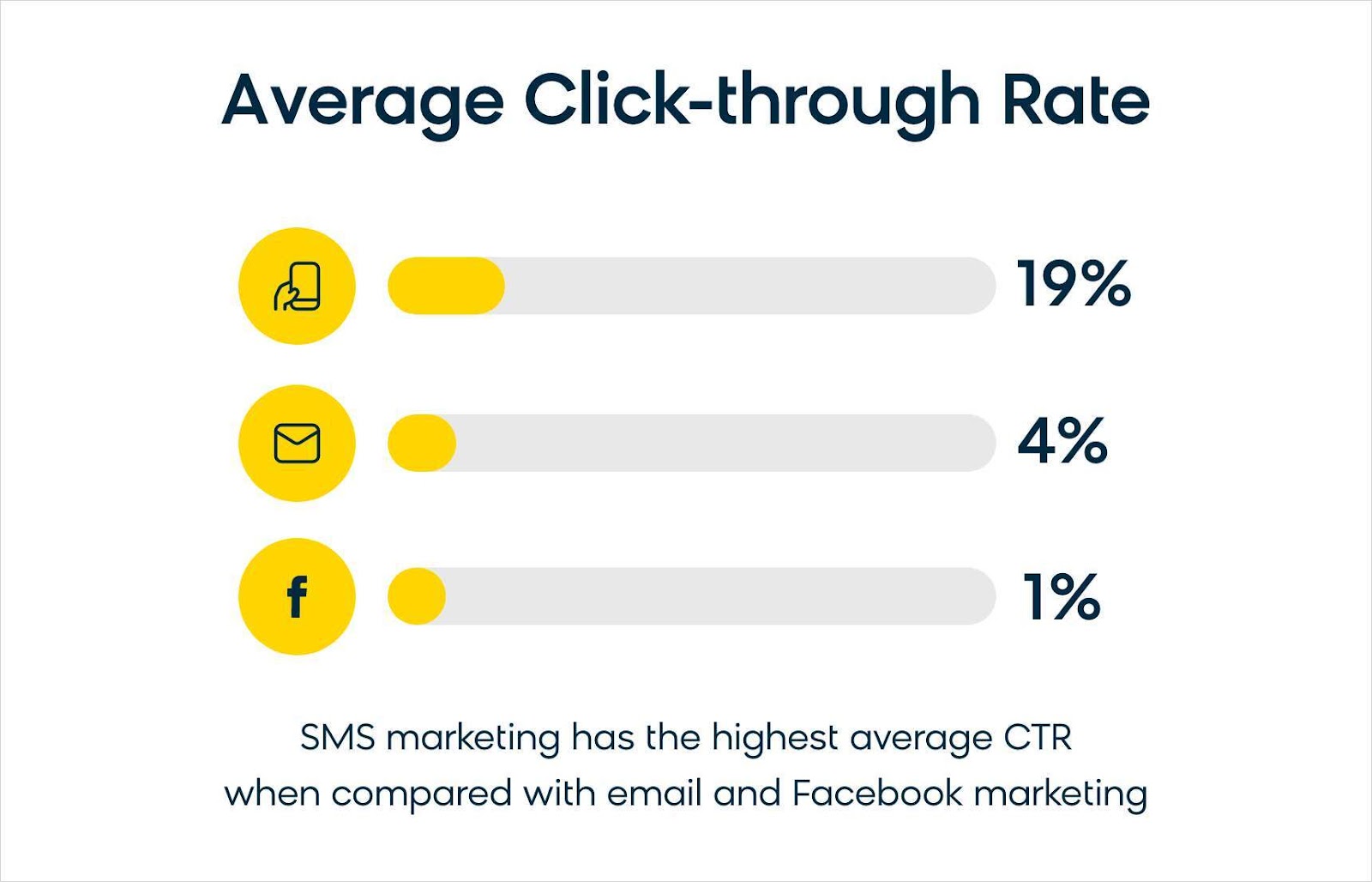 Average Click-through Rate

19%

4%

f

1%

SMS marketing has the highest average CTR when compared with email and Facebook marketing